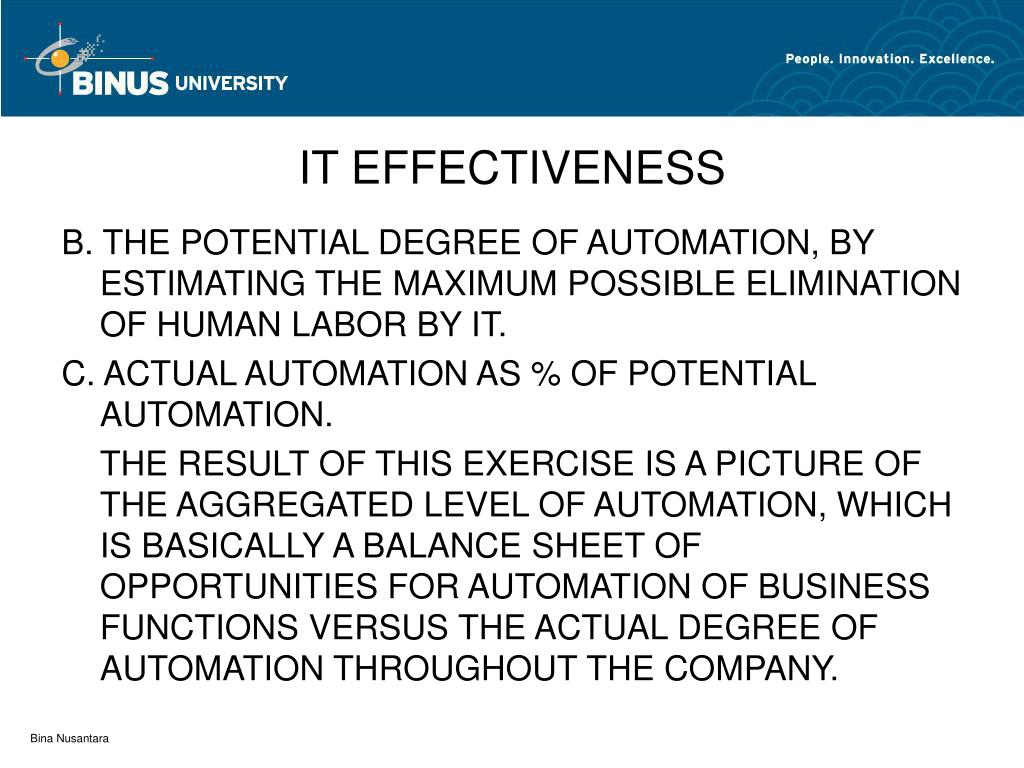 BINUS UNIVERSITY

People. Innovation. Excellence.

IT EFFECTIVENESS

B. THE POTENTIAL DEGREE OF AUTOMATION, BY ESTIMATING THE MAXIMUM POSSIBLE ELIMINATION OF HUMAN LABOR BY IT.

C. ACTUAL AUTOMATION AS % OF POTENTIAL AUTOMATION.

THE RESULT OF THIS EXERCISE IS A PICTURE OF THE AGGREGATED LEVEL OF AUTOMATION, WHICH IS BASICALLY A BALANCE SHEET OF OPPORTUNITIES FOR AUTOMATION OF BUSINESS FUNCTIONS VERSUS THE ACTUAL DEGREE OF AUTOMATION THROUGHOUT THE COMPANY.

Bina Nusantara